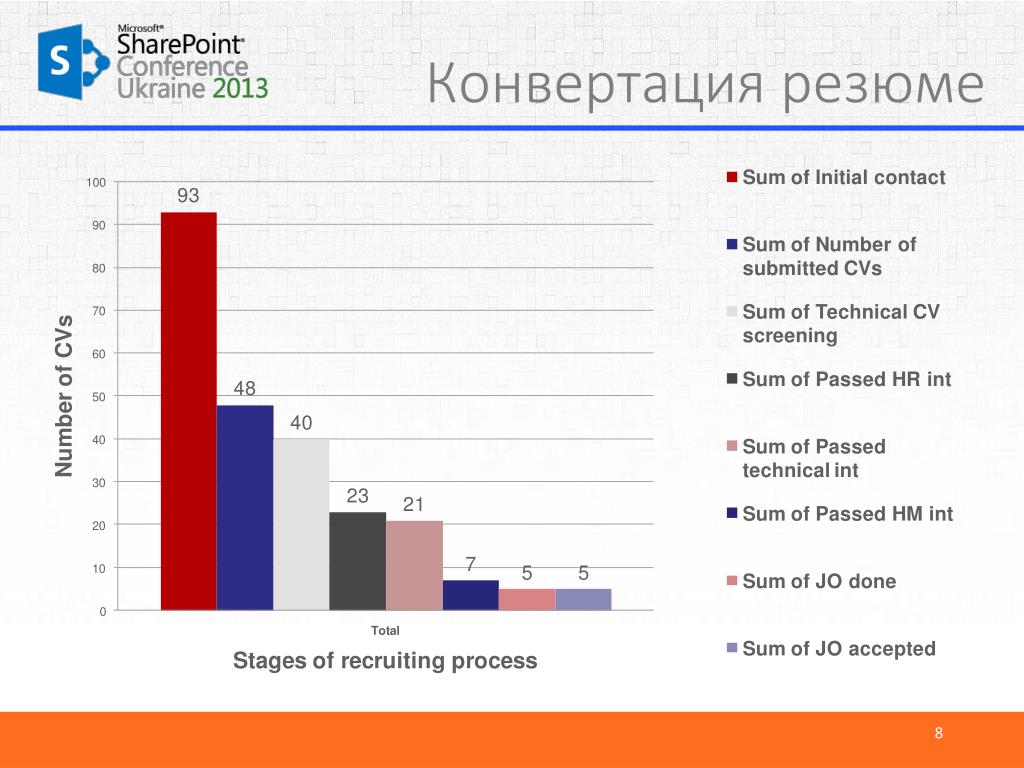 Microsoft® SharePoint® Conference Ukraine 2013

Конвертация резюме

Number of CVs

100
90
80
70
60
50
40
30
20
10
0

93
48
40
23
21
7
5
5

Total

Stages of recruiting process

Sum of Initial contact
Sum of Number of submitted CVs
Sum of Technical CV screening
Sum of Passed HR int
Sum of Passed technical int
Sum of Passed HM int
Sum of JO done
Sum of JO accepted

8